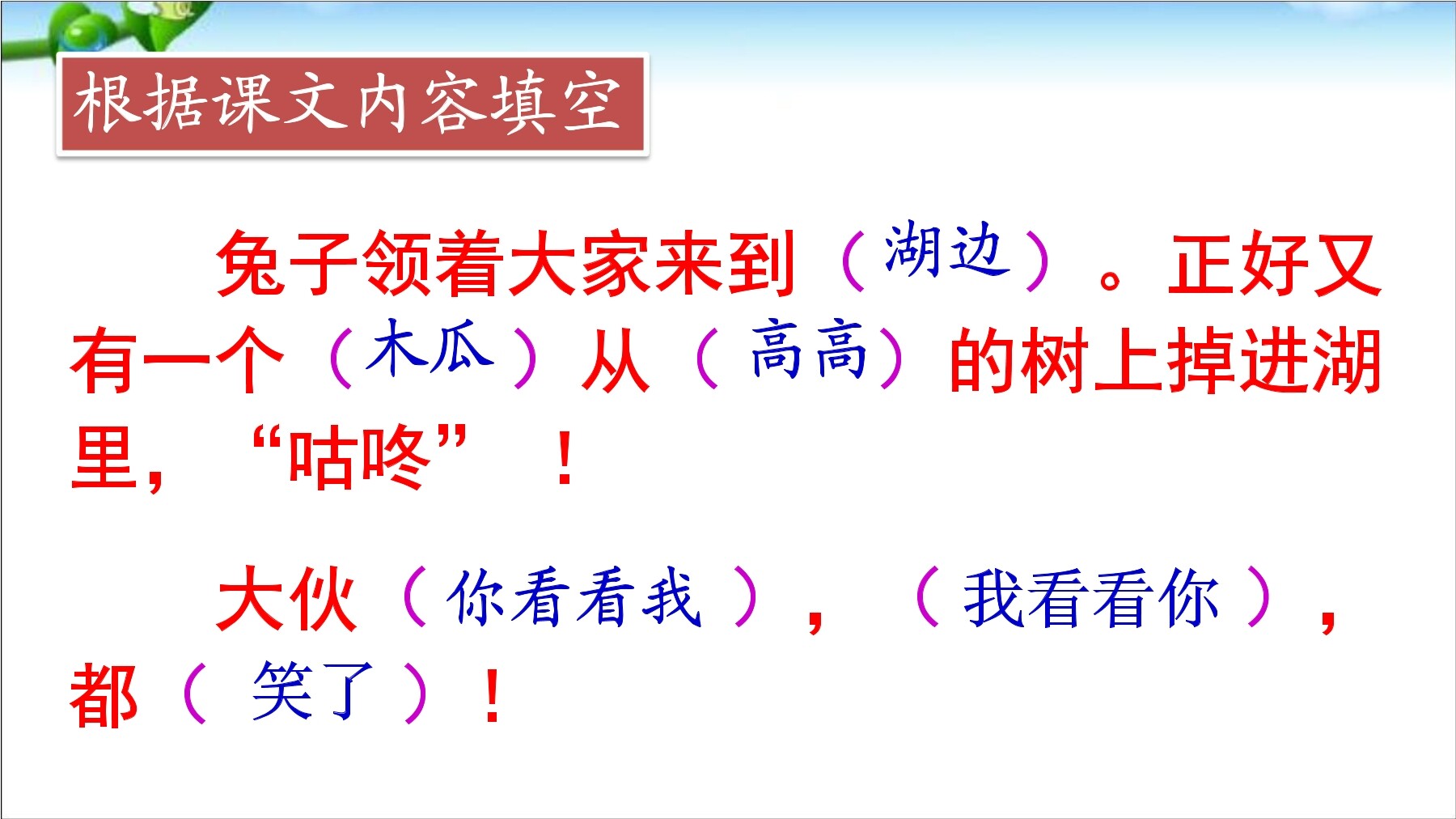 根据课文内容填空

兔子领着大家来到（湖边）。正好又有一个（木瓜）从（高高）的树上掉进湖里，“咕咚”！

大伙（你看看我），（我看看你），都（笑了）！